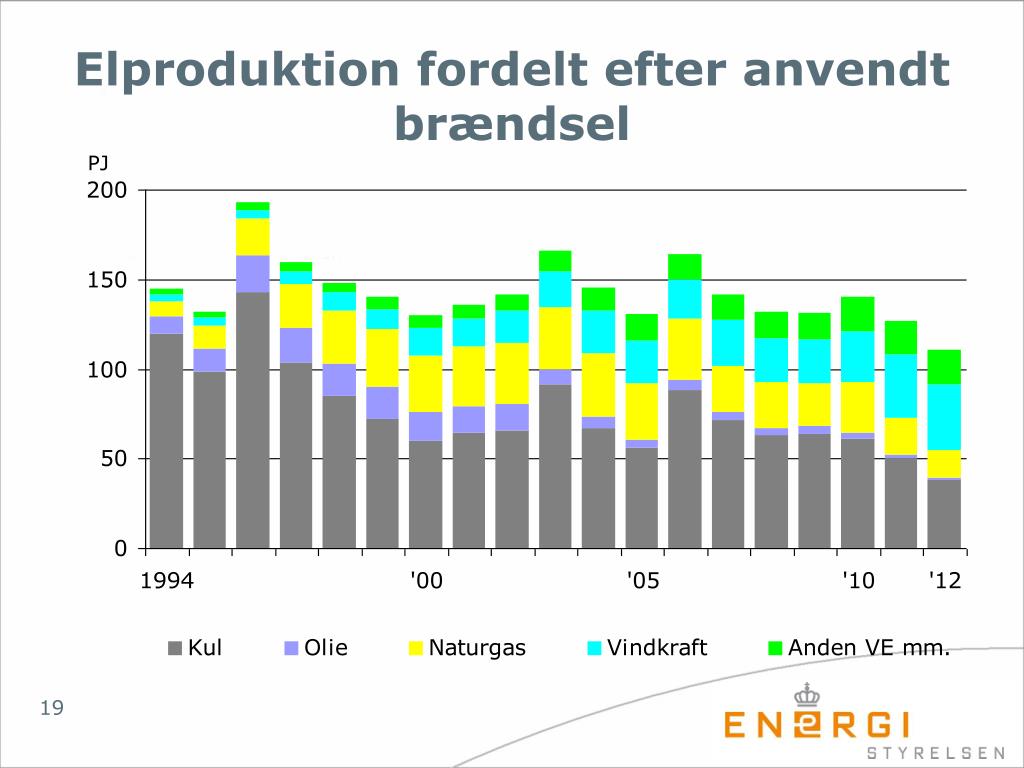 Elproduktion fordelt efter anvendt brændsel

PJ

200

150

100

50

0

1994

'00

'05

'10

'12

Kul

Olie

Naturgas

Vindkraft

Anden VE mm.

19

ENERGI STYRELSEN